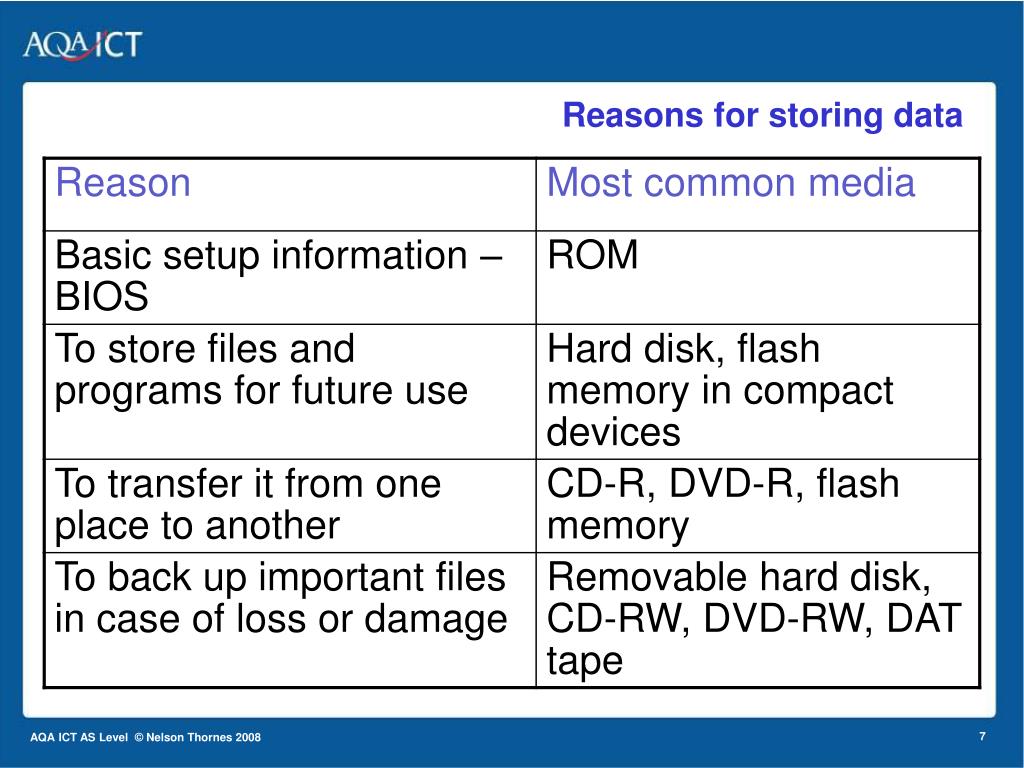 AQA ICT

Reasons for storing data

| Reason | Most common media |
|---|---|
| Basic setup information – BIOS | ROM |
| To store files and programs for future use | Hard disk, flash memory in compact devices |
| To transfer it from one place to another | CD-R, DVD-R, flash memory |
| To back up important files in case of loss or damage | Removable hard disk, CD-RW, DVD-RW, DAT tape |

AQA ICT AS Level © Nelson Thornes 2008

7